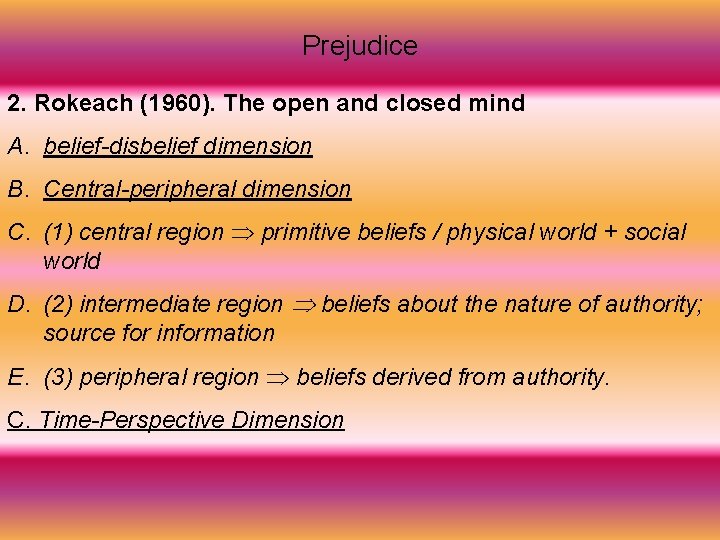 Prejudice

2. Rokeach (1960). The open and closed mind

A. belief-disbelief dimension

B. Central-peripheral dimension

C. (1) central region $\Rightarrow$ primitive beliefs / physical world + social world

D. (2) intermediate region $\Rightarrow$ beliefs about the nature of authority; source for information

E. (3) peripheral region $\Rightarrow$ beliefs derived from authority.

C. Time-Perspective Dimension